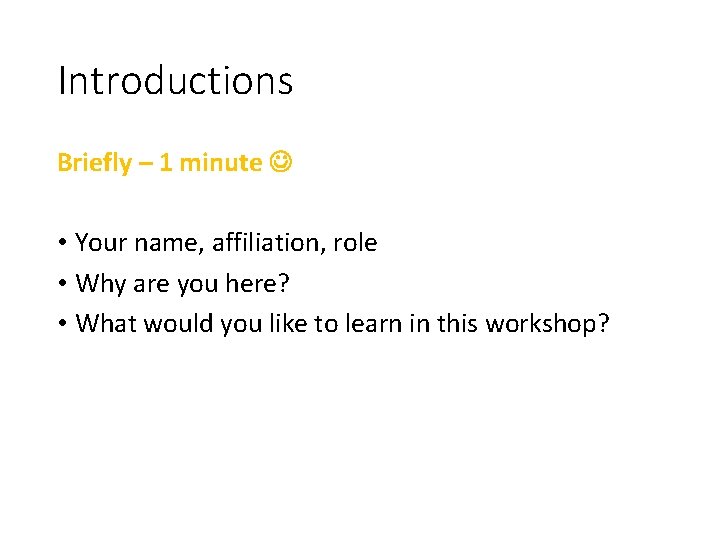 Introductions

Briefly – 1 minute ☺

• Your name, affiliation, role
• Why are you here?
• What would you like to learn in this workshop?